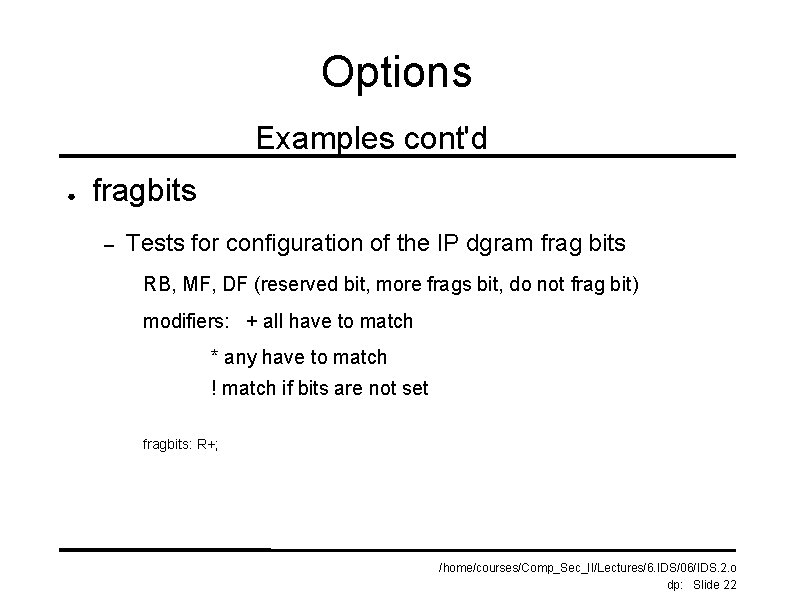 Options

Examples cont'd

● fragbits

– Tests for configuration of the IP dgram frag bits

RB, MF, DF (reserved bit, more frags bit, do not frag bit)

modifiers: + all have to match

* any have to match

! match if bits are not set

fragbits: R+;

/home/courses/Comp_Sec_II/Lectures/6.IDS/06/IDS.2.o

dp: Slide 22